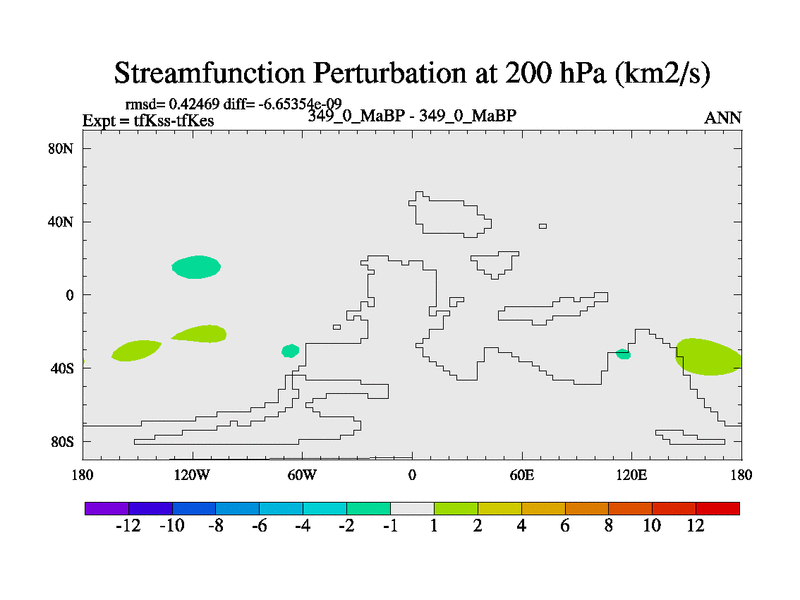 Streamfunction Perturbation at 200 hPa (km2/s)

rmsd= 0.42469 diff= -6.65354e-09
Expt = tfKss-tfKes
349_0_MaBP - 349_0_MaBP
ANN

80N
40N
0
40S
80S

180
120W
60W
0
60E
120E
180

-12 -10 -8 -6 -4 -2 -1 1 2 4 6 8 10 12